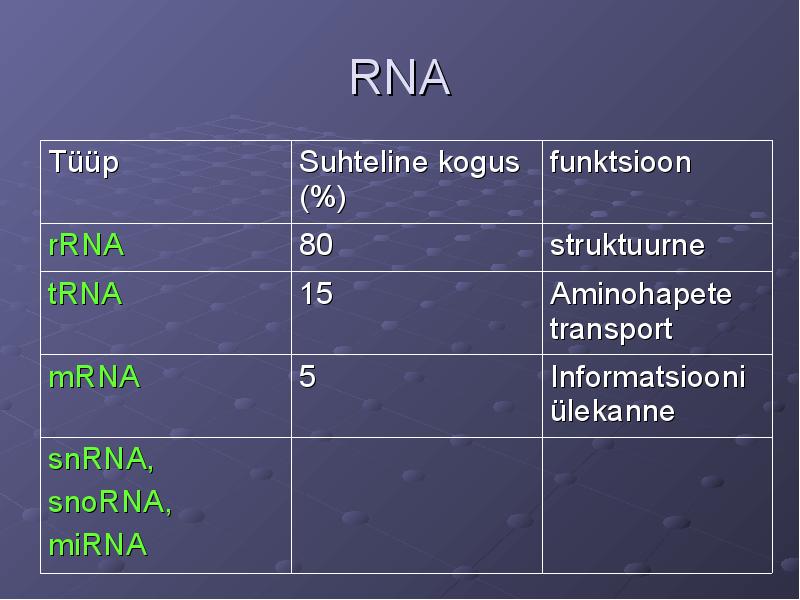 RNA

| Tüüp | Suhteline kogus (%) | funktsioon |
|---|---|---|
| rRNA | 80 | struktuurne |
| tRNA | 15 | Aminohapete transport |
| mRNA | 5 | Informatsiooni ülekanne |
| snRNA, snoRNA, miRNA | | |